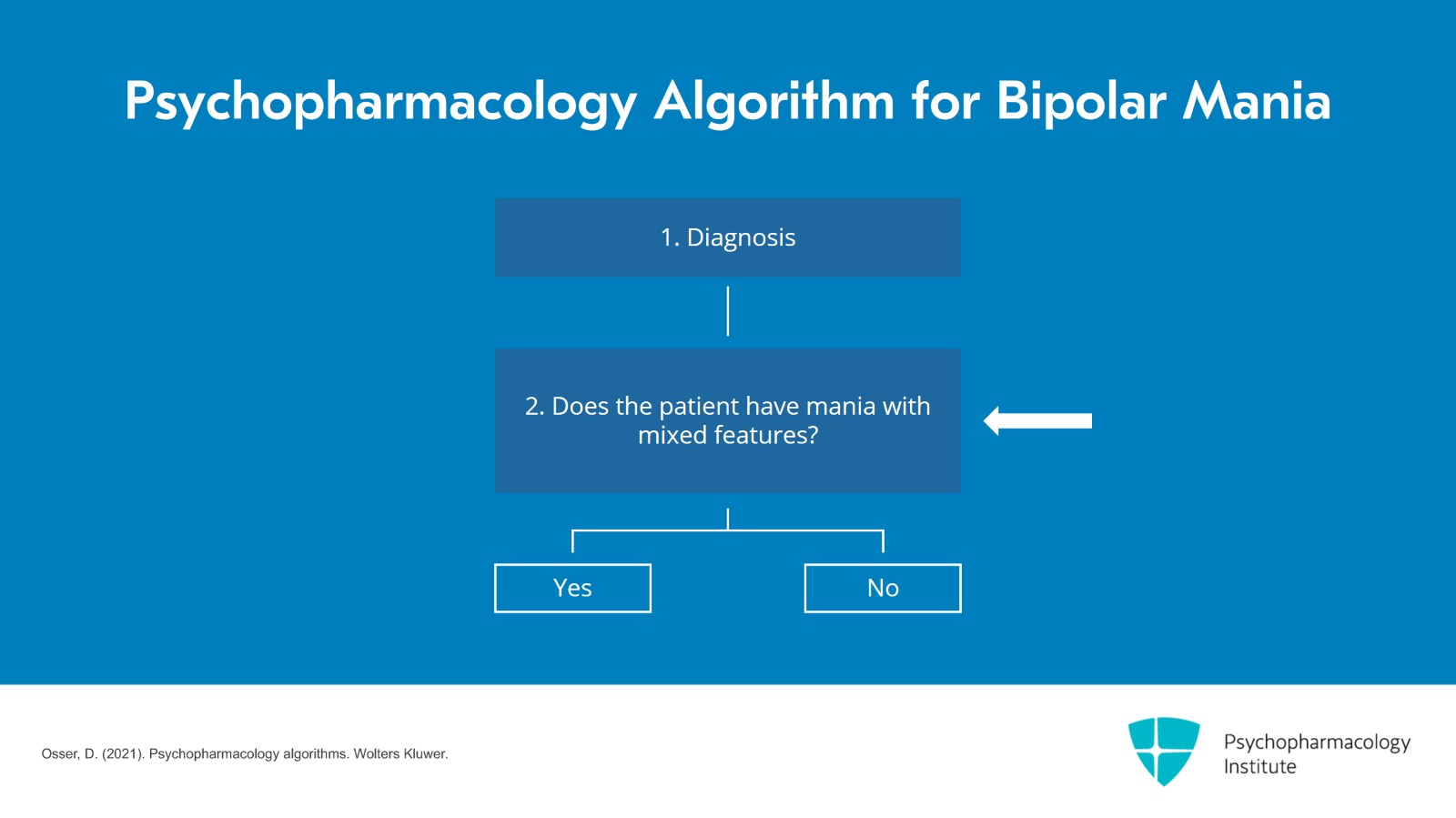 Psychopharmacology Algorithm for Bipolar Mania

1. Diagnosis

2. Does the patient have mania with mixed features?

Yes

No

Osser, D. (2021). Psychopharmacology algorithms. Wolters Kluwer.

Psychopharmacology Institute